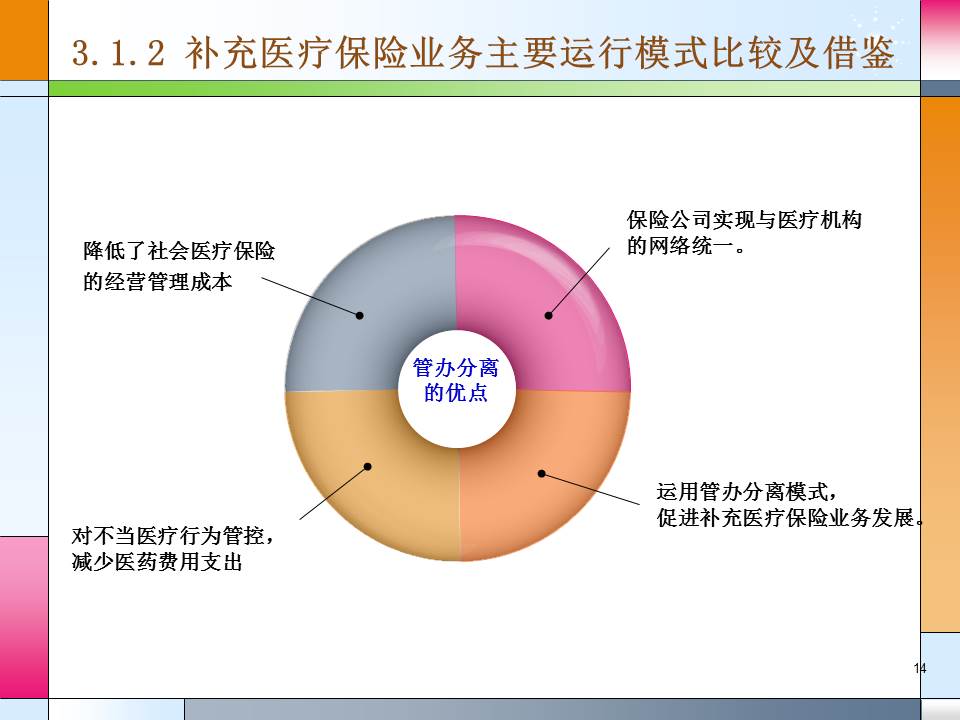 3.1.2 补充医疗保险业务主要运行模式比较及借鉴

降低了社会医疗保险的经营管理成本

保险公司实现与医疗机构的网络统一。

管办分离的优点

对不当医疗行为管控，减少医药费用支出

运用管办分离模式，促进补充医疗保险业务发展。

14